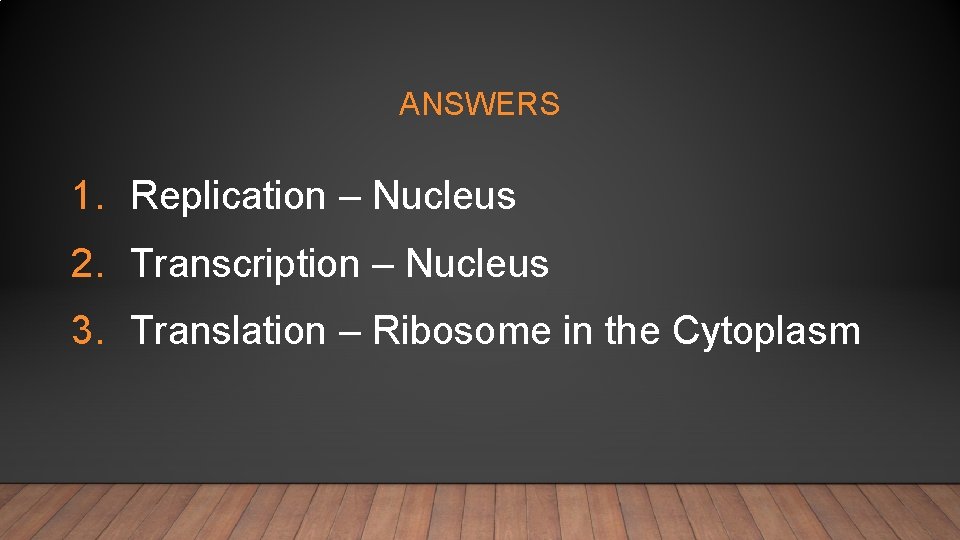 ANSWERS

1. Replication – Nucleus
2. Transcription – Nucleus
3. Translation – Ribosome in the Cytoplasm